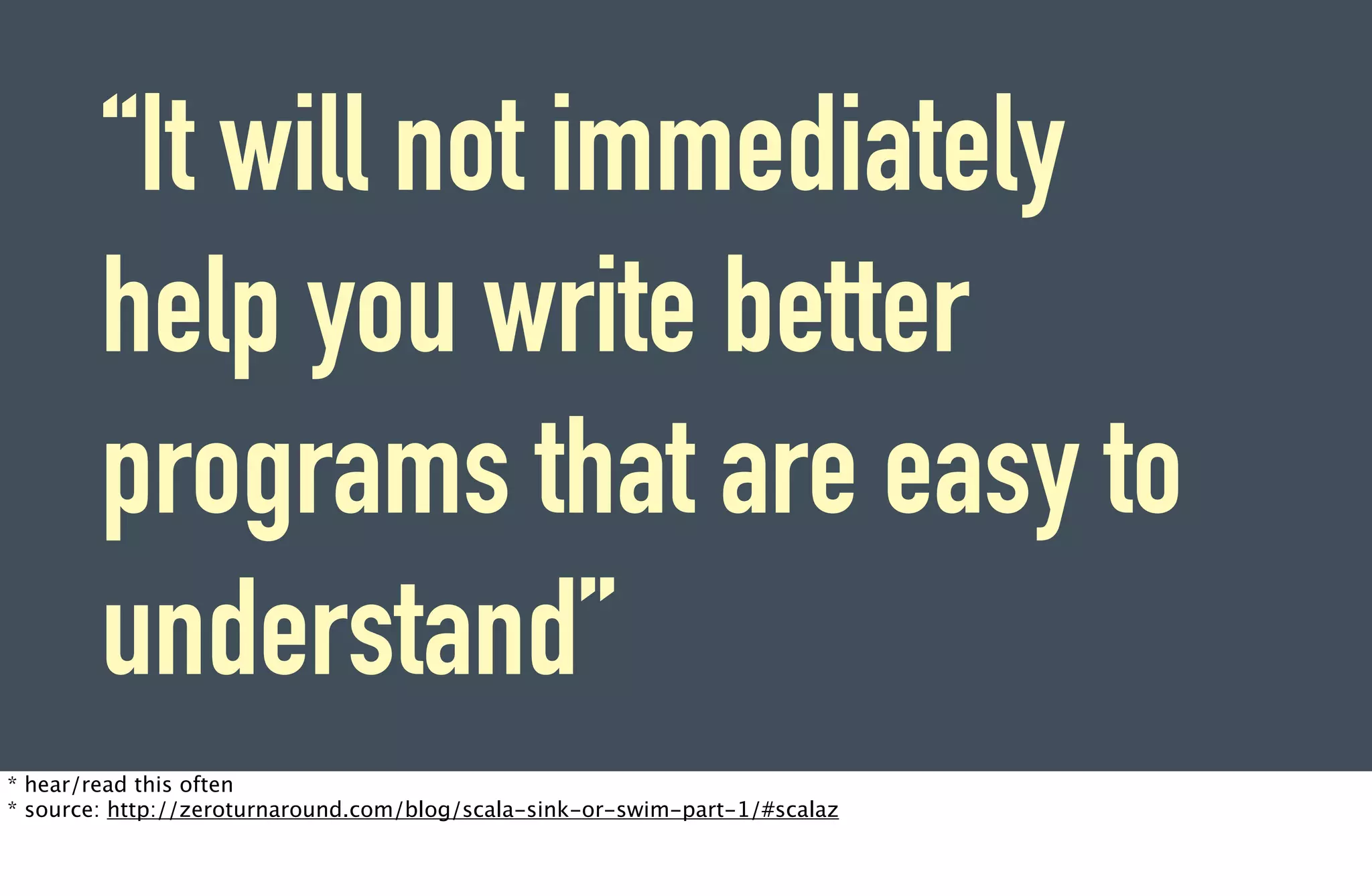 “It will not immediately help you write better programs that are easy to understand”

* hear/read this often
* source: http://zeroturnaround.com/blog/scala-sink-or-swim-part-1/#scalaz